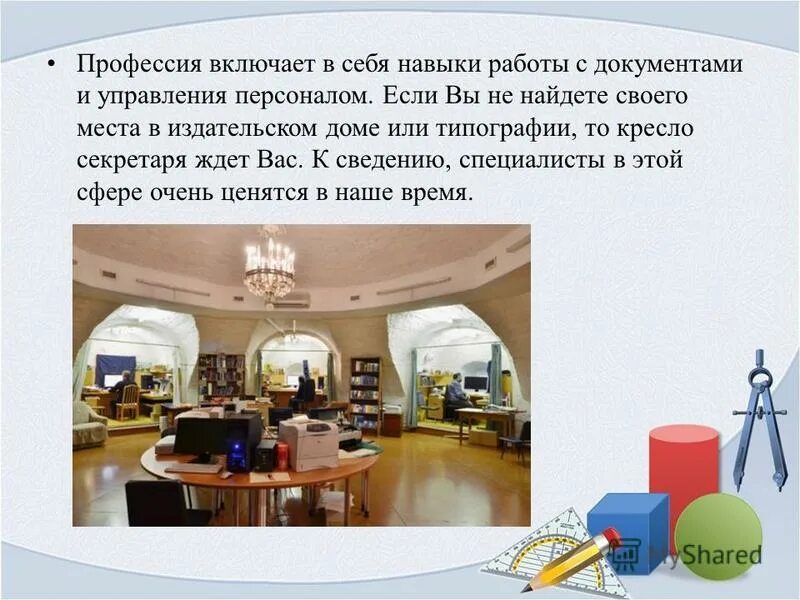 • Профессия включает в себя навыки работы с документами и управления персоналом. Если Вы не найдете своего места в издательском доме или типографии, то кресло секретаря ждет Вас. К сведению, специалисты в этой сфере очень ценятся в наше время.

MyShared